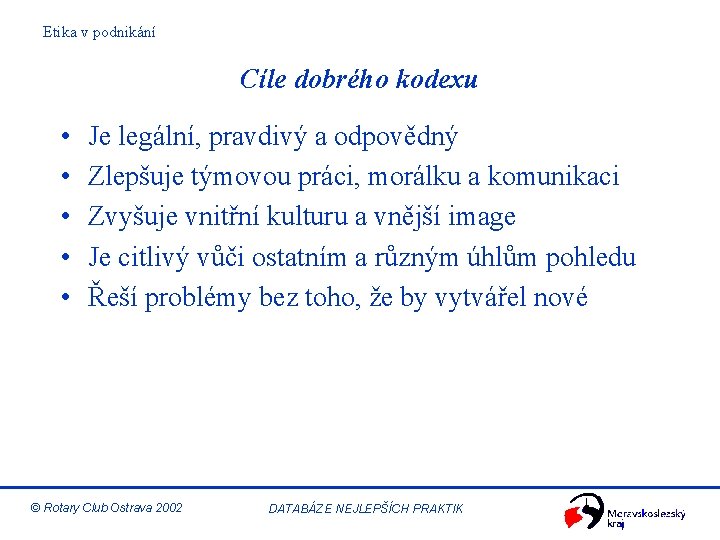 Etika v podnikání

Cíle dobrého kodexu

• Je legální, pravdivý a odpovědný
• Zlepšuje týmovou práci, morálku a komunikaci
• Zvyšuje vnitřní kulturu a vnější image
• Je citlivý vůči ostatním a různým úhlům pohledu
• Řeší problémy bez toho, že by vytvářel nové

© Rotary Club Ostrava 2002

DATABÁZE NEJLEPŠÍCH PRAKTIK

Moravskoslezský kraj